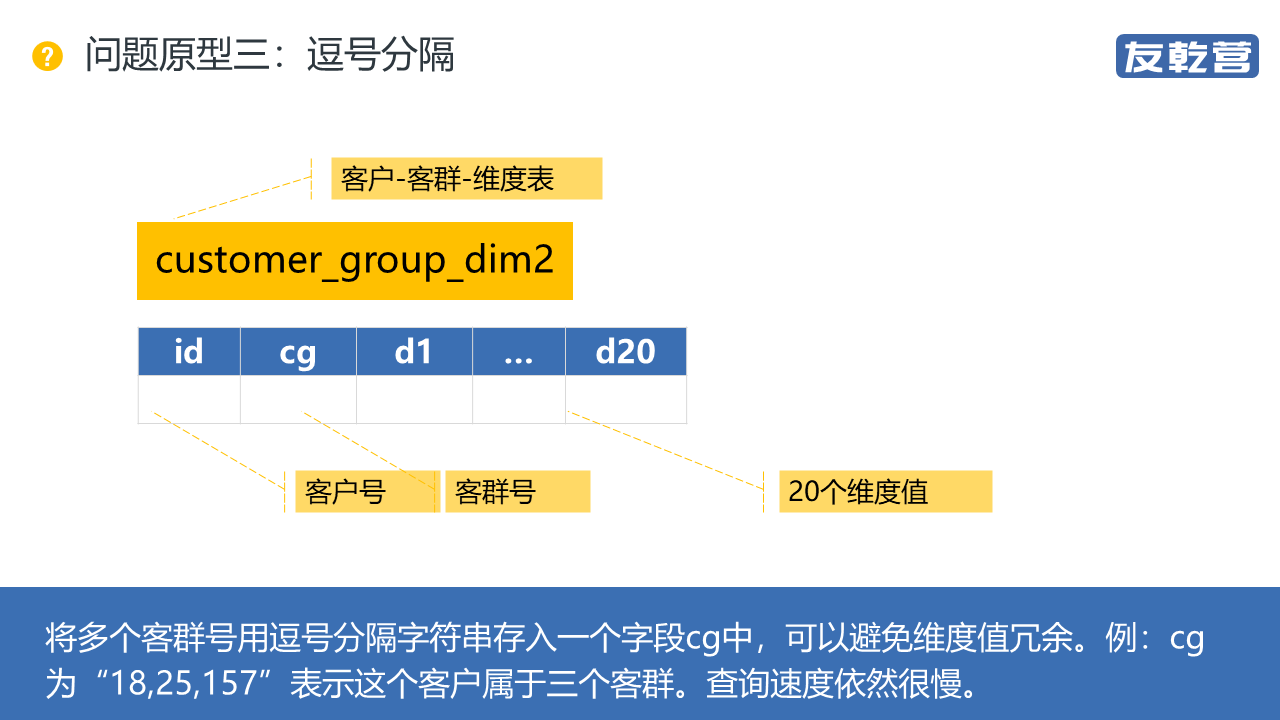 问题原型三：逗号分隔

友乾营

客户-客群-维度表

customer_group_dim2

| id | cg | d1 | … | d20 |
|---|---|---|---|---|
| | | | | |

客户号

客群号

20个维度值

将多个客群号用逗号分隔字符串存入一个字段cg中，可以避免维度值冗余。例：cg为“18,25,157”表示这个客户属于三个客群。查询速度依然很慢。